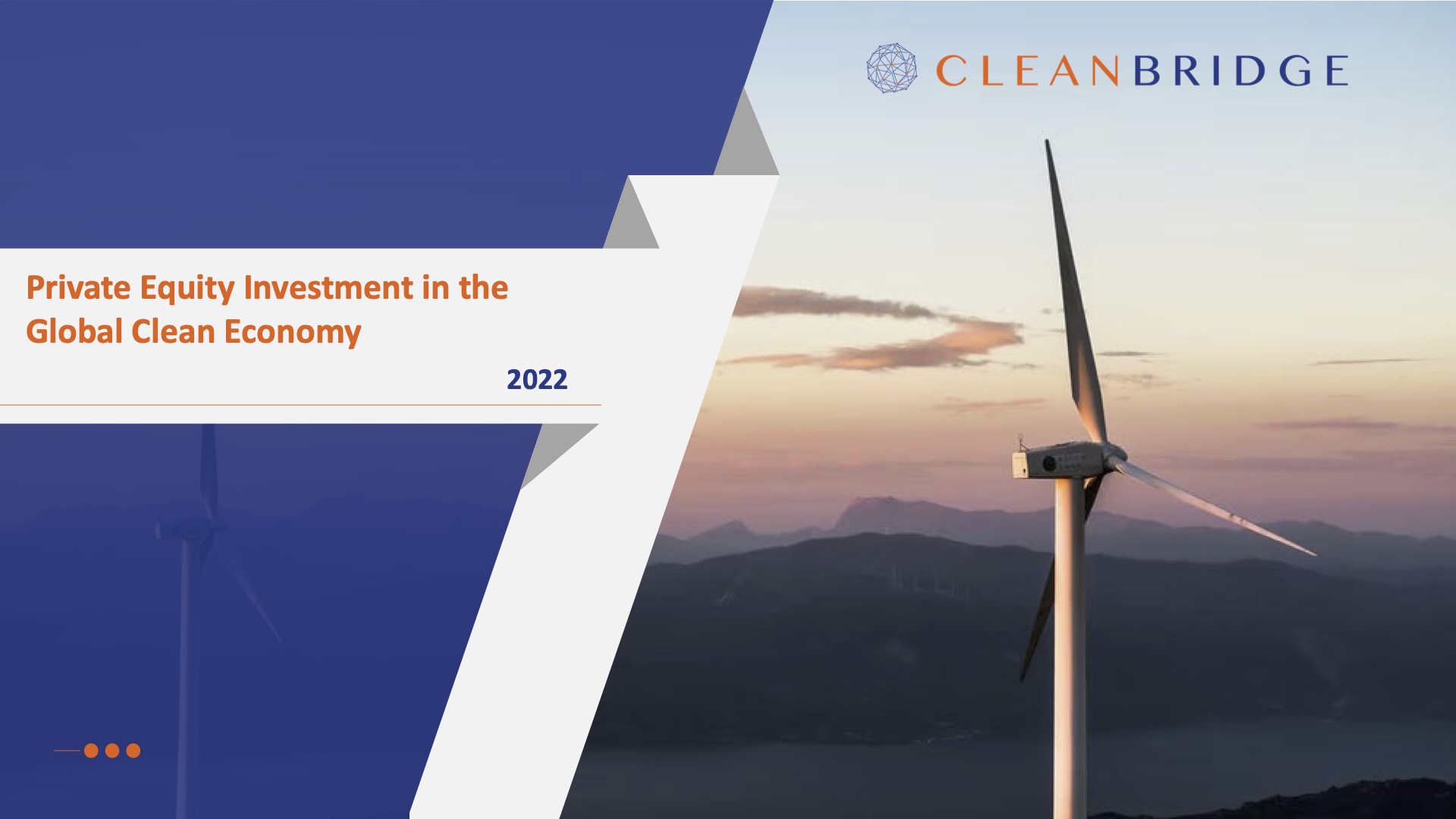 CLEANBRIDGE

Private Equity Investment in the Global Clean Economy

2022